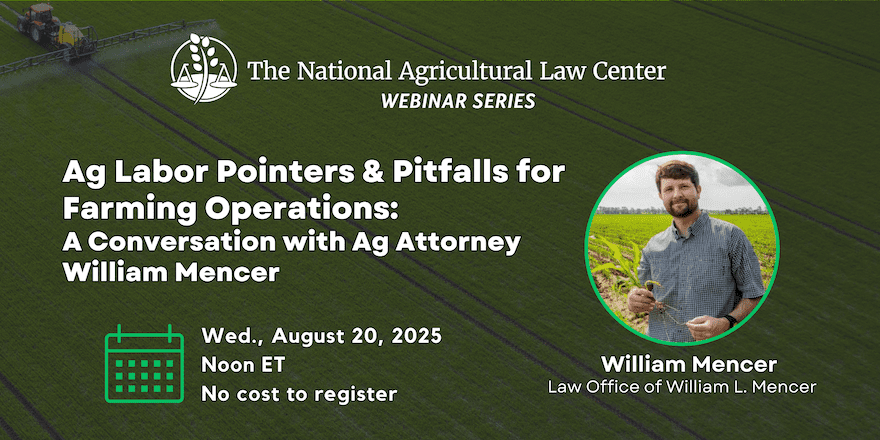 The National Agricultural Law Center
WEBINAR SERIES

Ag Labor Pointers & Pitfalls for Farming Operations: A Conversation with Ag Attorney William Mencer

Wed., August 20, 2025
Noon ET
No cost to register

William Mencer
Law Office of William L. Mencer